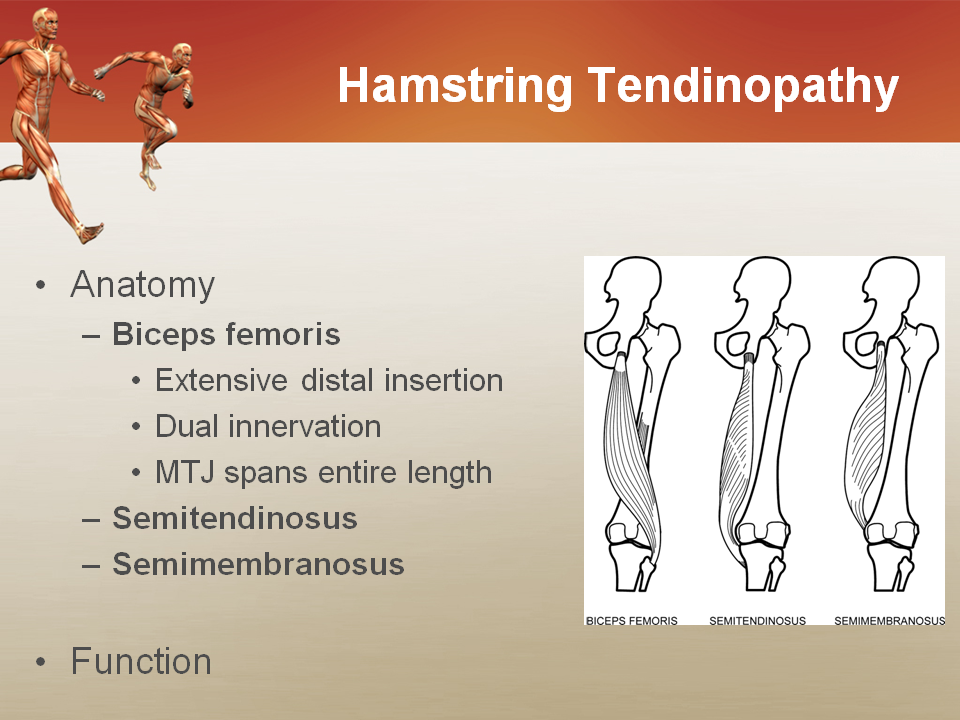 Hamstring Tendinopathy

• Anatomy
– Biceps femoris
• Extensive distal insertion
• Dual innervation
• MTJ spans entire length
– Semitendinosus
– Semimembranosus

• Function

BICEPS FEMORIS SEMITENDINOSUS SEMIMEMBRANOSUS